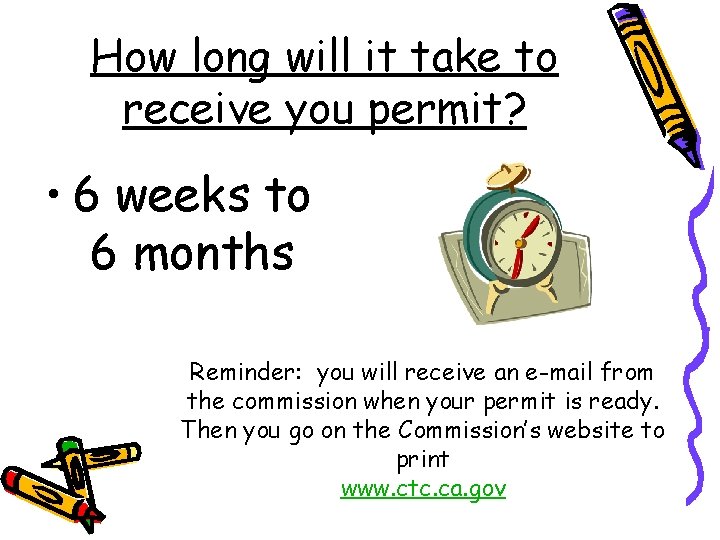 How long will it take to receive you permit?

• 6 weeks to 6 months

Reminder: you will receive an e-mail from the commission when your permit is ready. Then you go on the Commission's website to print
www.ctc.ca.gov